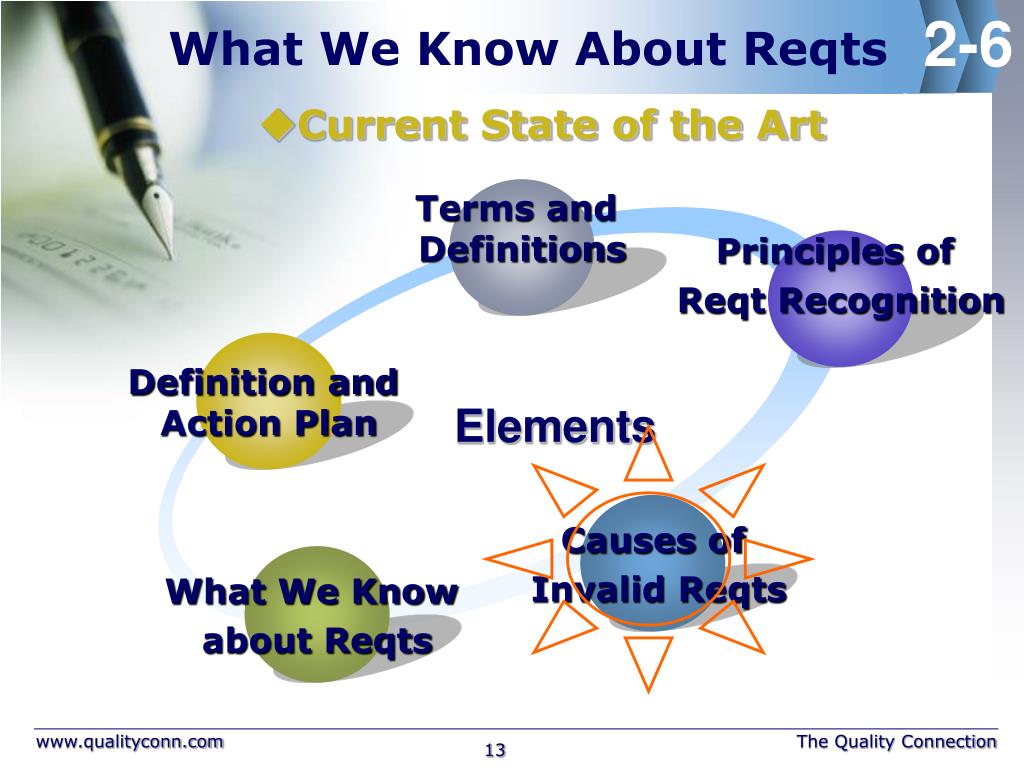 What We Know About Reqts 2-6

◆Current State of the Art

Terms and Definitions

Principles of Reqt Recognition

Definition and Action Plan

Elements

Causes of Invalid Reqts

What We Know about Reqts

www.qualityconn.com

13

The Quality Connection